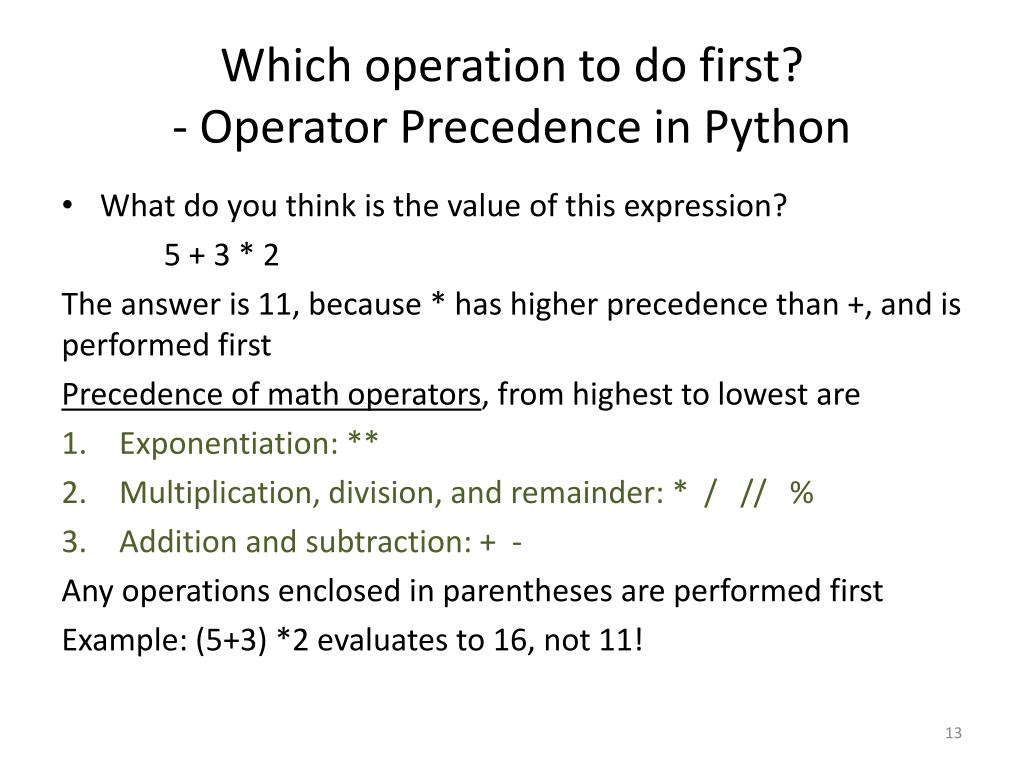 Which operation to do first?
- Operator Precedence in Python

• What do you think is the value of this expression?

5 + 3 * 2

The answer is 11, because * has higher precedence than +, and is performed first

Precedence of math operators, from highest to lowest are

1. Exponentiation: **
2. Multiplication, division, and remainder: * / // %
3. Addition and subtraction: + -

Any operations enclosed in parentheses are performed first

Example: (5+3) *2 evaluates to 16, not 11!

13